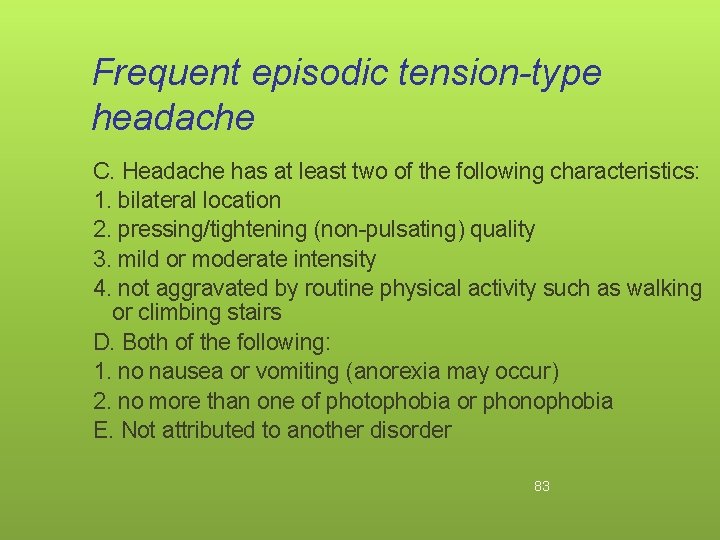 Frequent episodic tension-type headache

C. Headache has at least two of the following characteristics:
1. bilateral location
2. pressing/tightening (non-pulsating) quality
3. mild or moderate intensity
4. not aggravated by routine physical activity such as walking or climbing stairs
D. Both of the following:
1. no nausea or vomiting (anorexia may occur)
2. no more than one of photophobia or phonophobia
E. Not attributed to another disorder

83